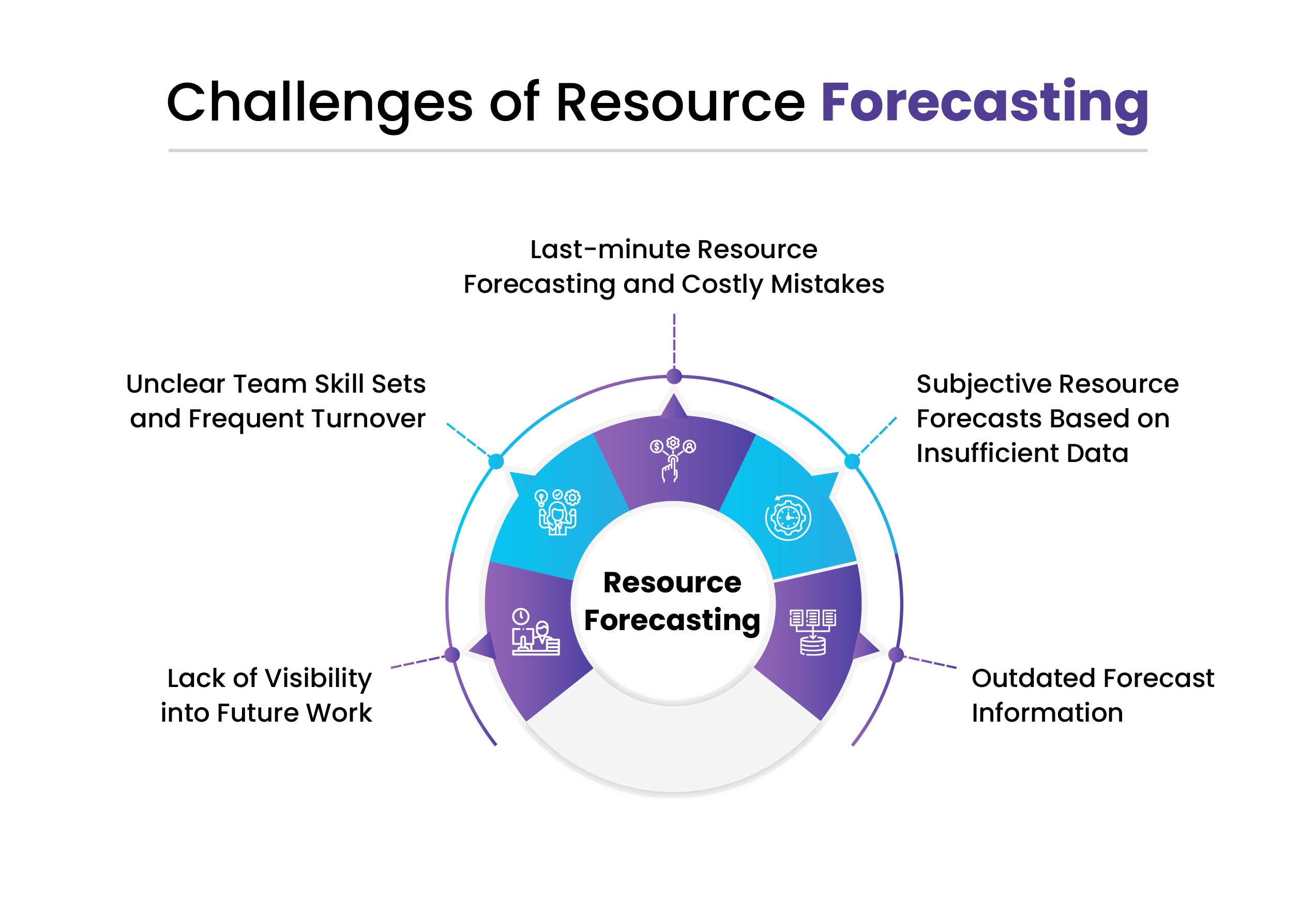 Challenges of Resource Forecasting

Last-minute Resource Forecasting and Costly Mistakes

Unclear Team Skill Sets and Frequent Turnover

Subjective Resource Forecasts Based on Insufficient Data

Resource Forecasting

Lack of Visibility into Future Work

Outdated Forecast Information